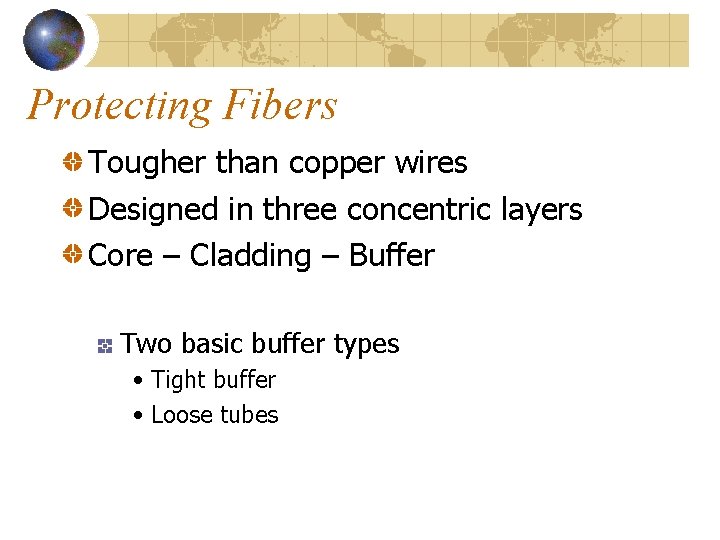 Protecting Fibers

Tougher than copper wires

Designed in three concentric layers

Core – Cladding – Buffer

Two basic buffer types

• Tight buffer

• Loose tubes